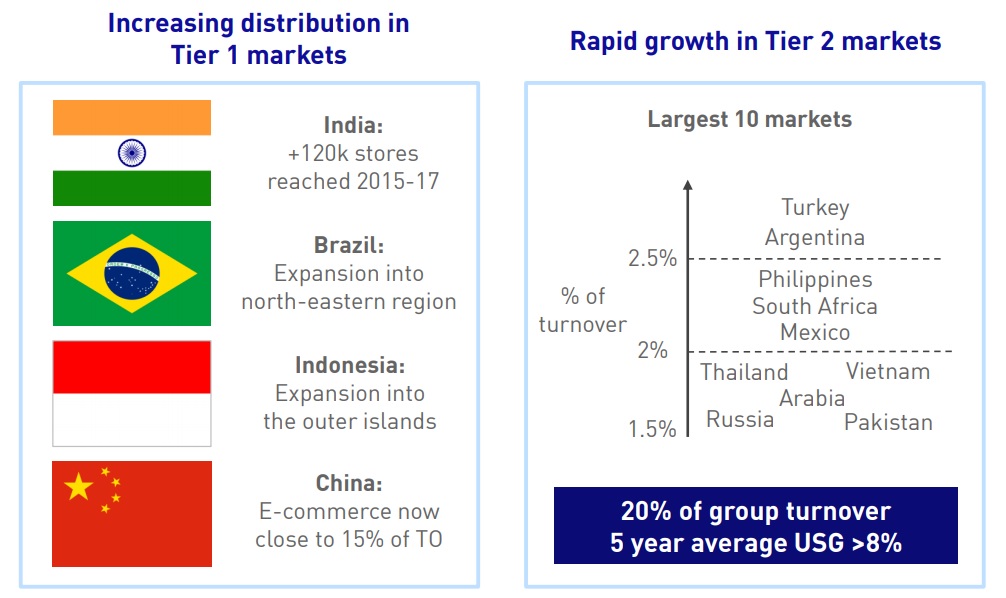 Increasing distribution in Tier 1 markets

India:
+120k stores reached 2015-17

Brazil:
Expansion into north-eastern region

Indonesia:
Expansion into the outer islands

China:
E-commerce now close to 15% of TO

Rapid growth in Tier 2 markets

Largest 10 markets

% of turnover

2.5%
2%
1.5%

Turkey
Argentina
Philippines
South Africa
Mexico
Thailand
Vietnam
Arabia
Russia
Pakistan

20% of group turnover
5 year average USG >8%